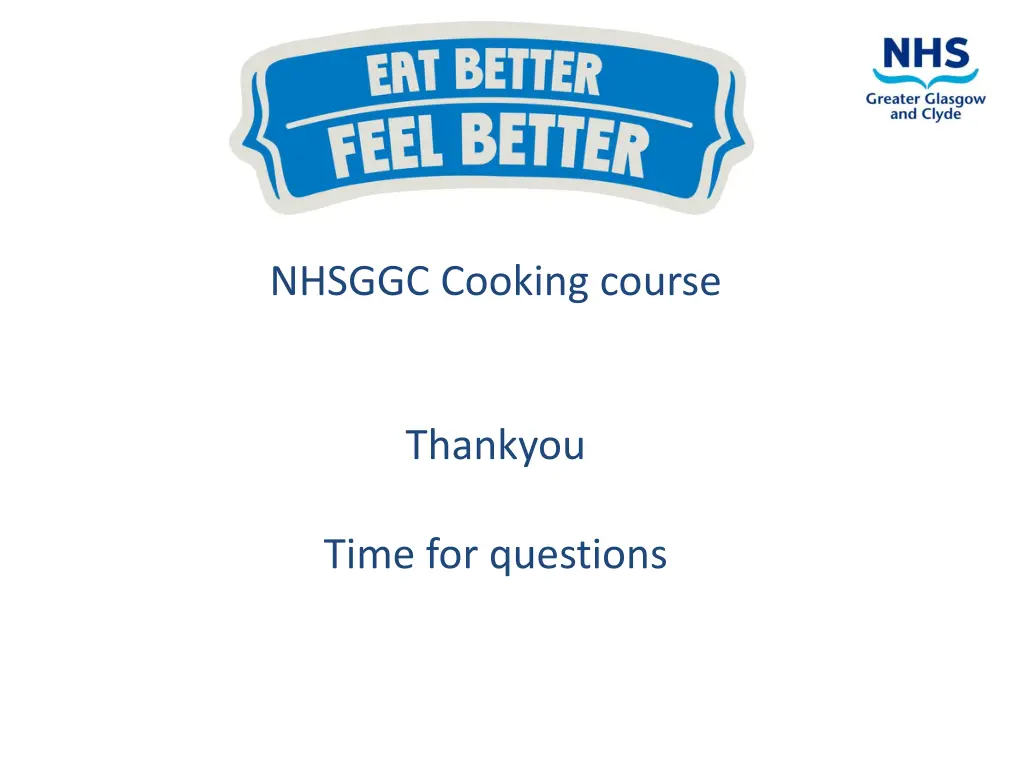 EAT BETTER
FEEL BETTER

NHS
Greater Glasgow
and Clyde

NHSGGC Cooking course

Thankyou

Time for questions